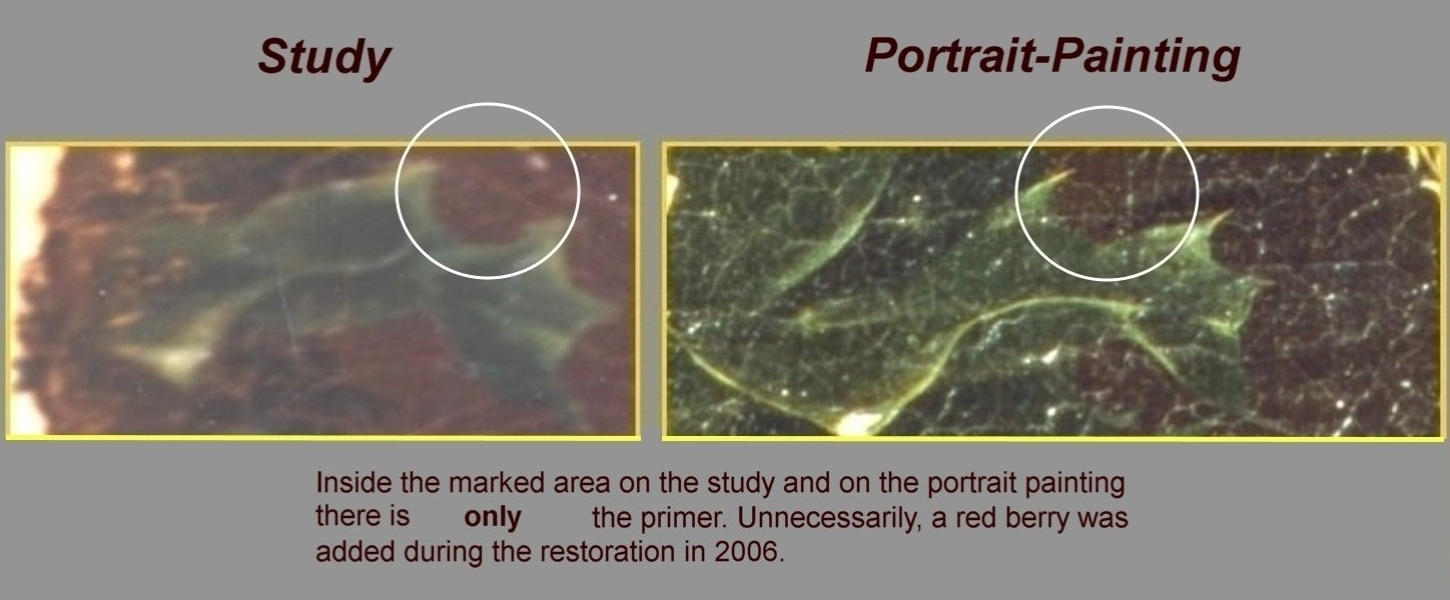 Study

Portrait-Painting

Inside the marked area on the study and on the portrait painting there is only the primer. Unnecessarily, a red berry was added during the restoration in 2006.